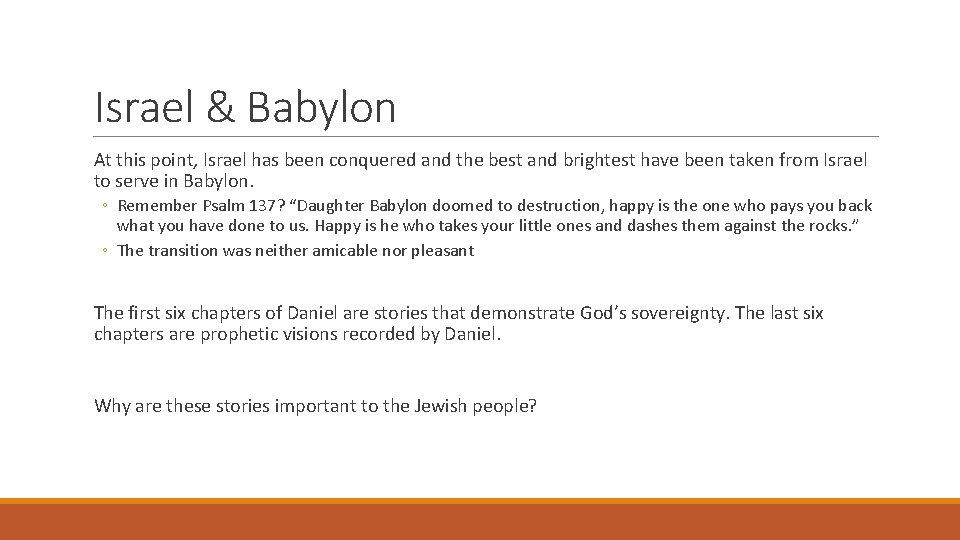 Israel & Babylon

At this point, Israel has been conquered and the best and brightest have been taken from Israel to serve in Babylon.

◦ Remember Psalm 137? “Daughter Babylon doomed to destruction, happy is the one who pays you back what you have done to us. Happy is he who takes your little ones and dashes them against the rocks.”
◦ The transition was neither amicable nor pleasant

The first six chapters of Daniel are stories that demonstrate God’s sovereignty. The last six chapters are prophetic visions recorded by Daniel.

Why are these stories important to the Jewish people?